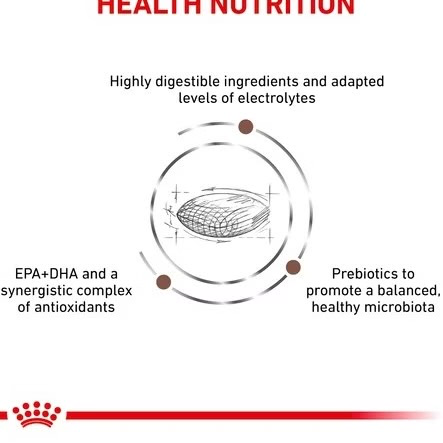 HEALTH NUTRITION

Highly digestible ingredients and adapted levels of electrolytes

EPA+DHA and a synergistic complex of antioxidants

Prebiotics to promote a balanced, healthy microbiota